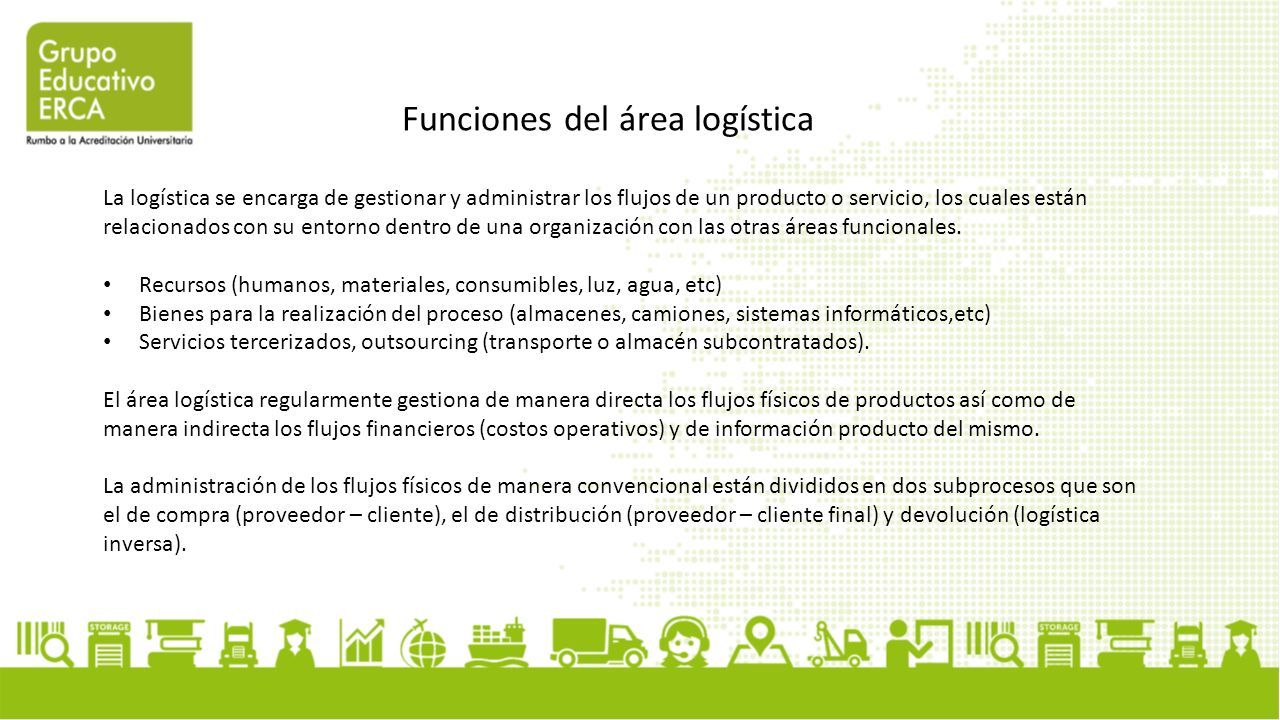 Grupo Educativo ERCA
Rumbo a la Acreditación Universitaria

Funciones del área logística

La logística se encarga de gestionar y administrar los flujos de un producto o servicio, los cuales están relacionados con su entorno dentro de una organización con las otras áreas funcionales.

• Recursos (humanos, materiales, consumibles, luz, agua, etc)
• Bienes para la realización del proceso (almacenes, camiones, sistemas informáticos,etc)
• Servicios tercerizados, outsourcing (transporte o almacén subcontratados).

El área logística regularmente gestiona de manera directa los flujos físicos de productos así como de manera indirecta los flujos financieros (costos operativos) y de información producto del mismo.

La administración de los flujos físicos de manera convencional están divididos en dos subprocesos que son el de compra (proveedor – cliente), el de distribución (proveedor – cliente final) y devolución (logística inversa).

STORAGE
STORAGE